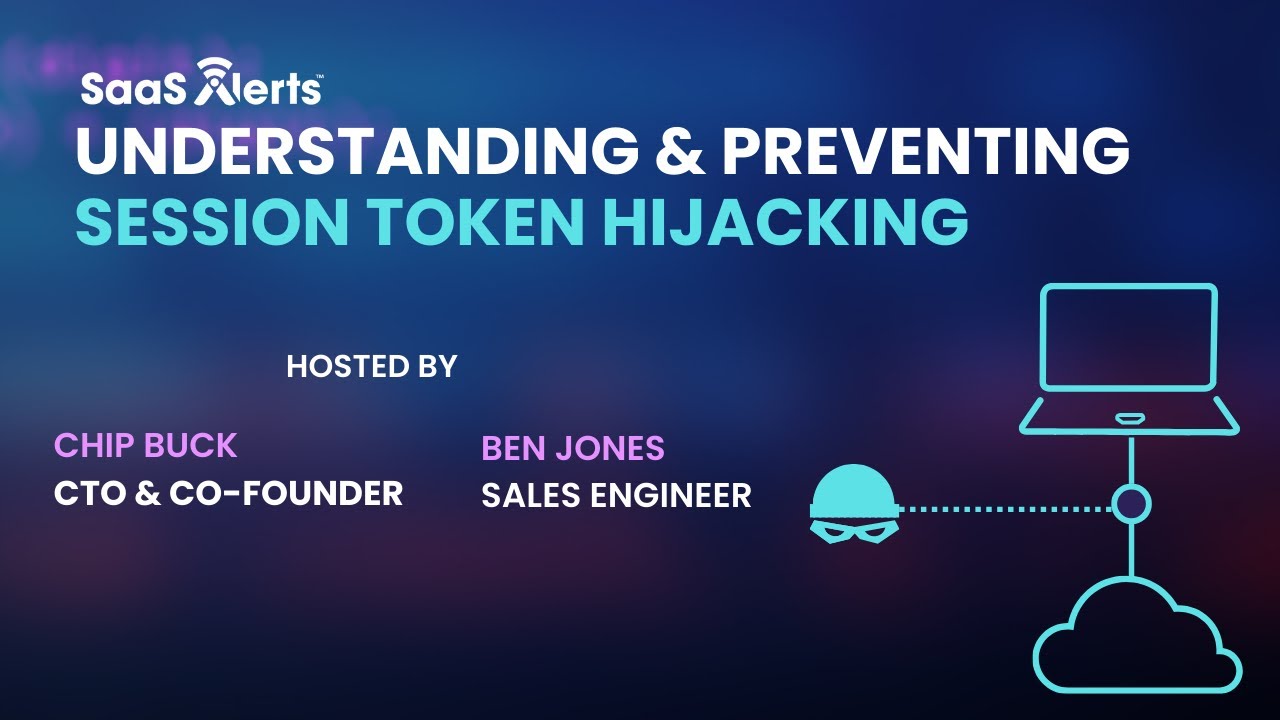 SaaS Alerts™

UNDERSTANDING & PREVENTING SESSION TOKEN HIJACKING

HOSTED BY

CHIP BUCK
CTO & CO-FOUNDER

BEN JONES
SALES ENGINEER